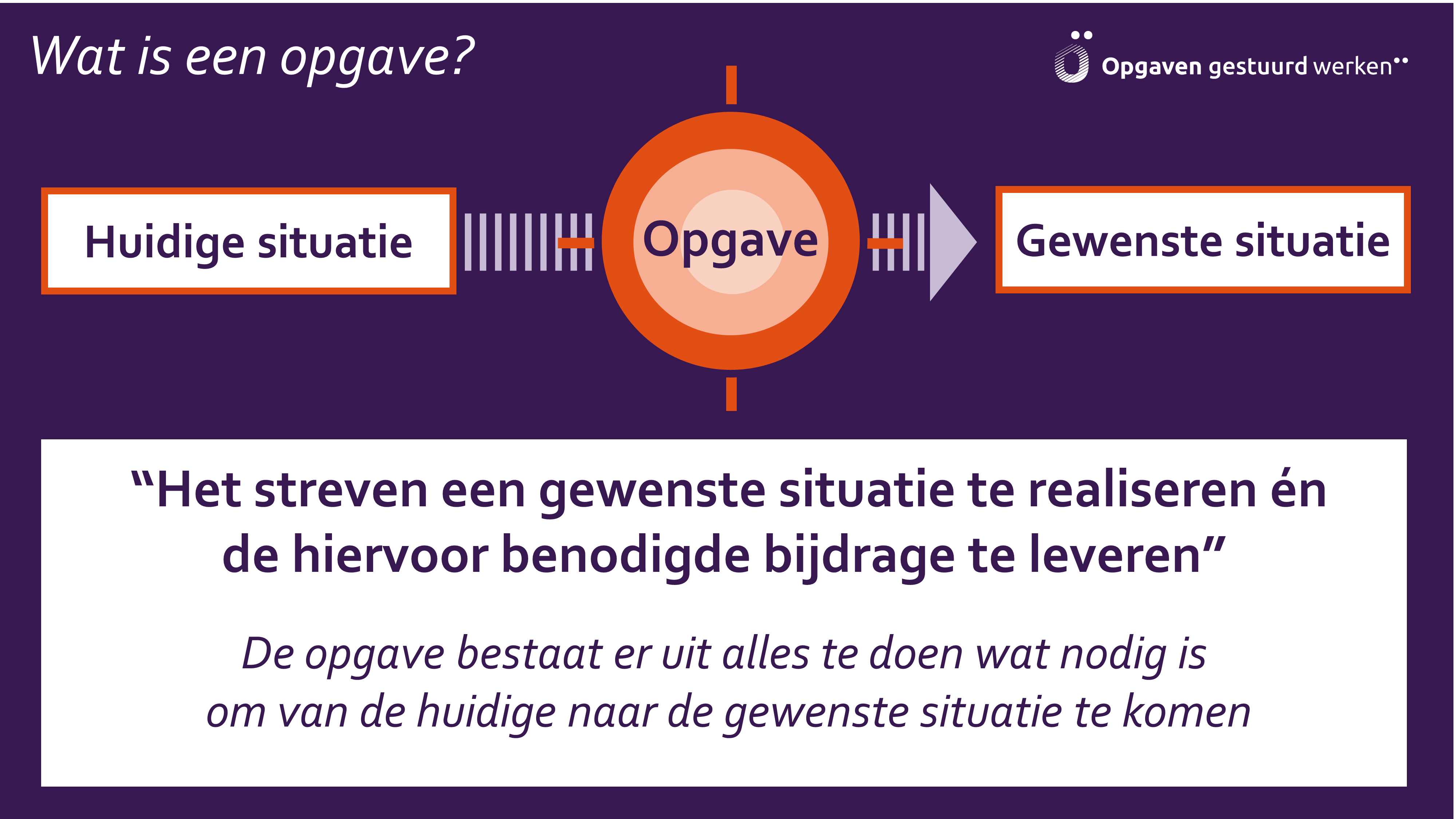 Wat is een opgave?

Opgaven gestuurd werken

Huidige situatie

Opgave

Gewenste situatie

“Het streven een gewenste situatie te realiseren én de hiervoor benodigde bijdrage te leveren”

De opgave bestaat er uit alles te doen wat nodig is om van de huidige naar de gewenste situatie te komen